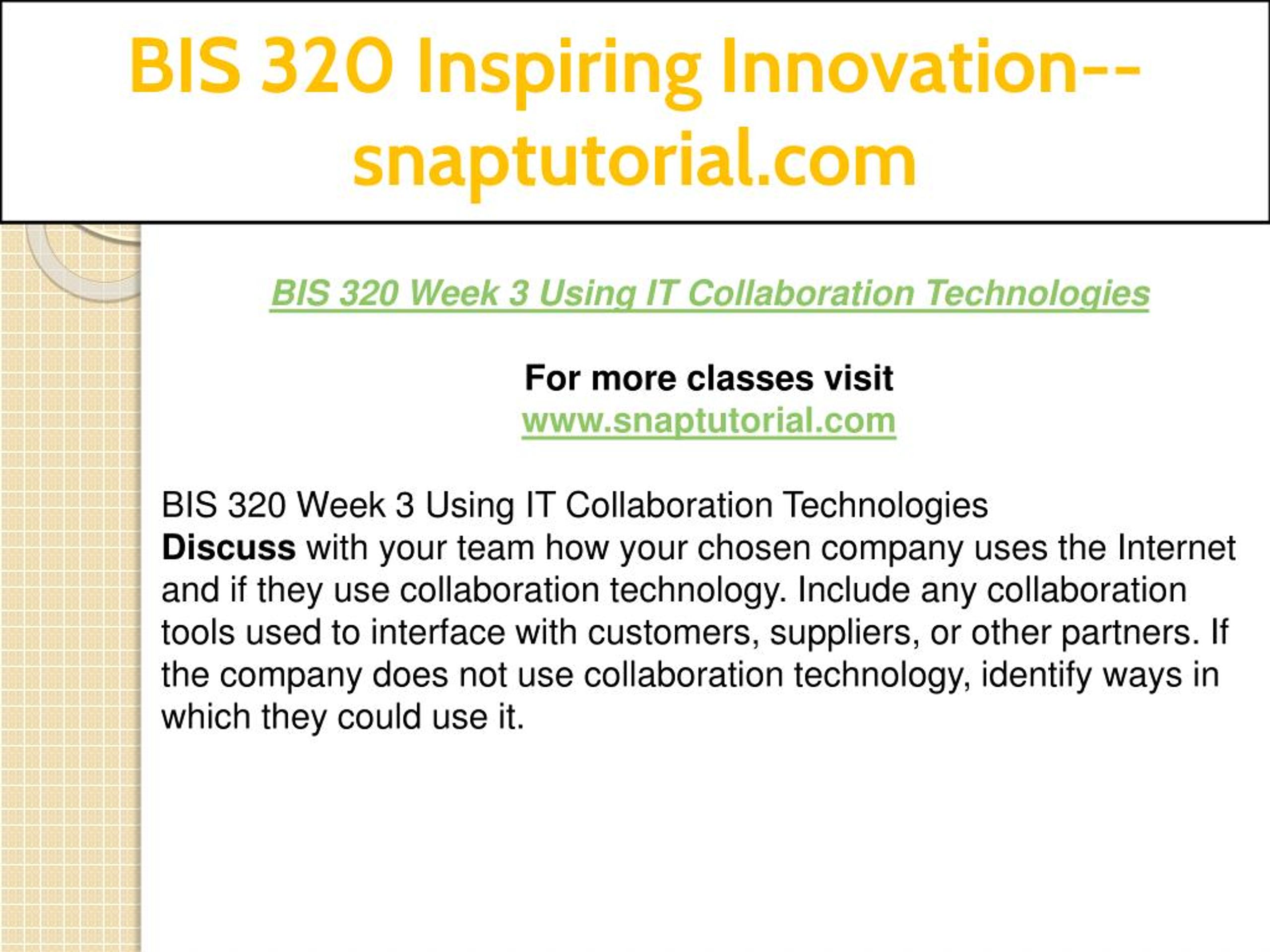 BIS 320 Inspiring Innovation--snaptutorial.com

BIS 320 Week 3 Using IT Collaboration Technologies

For more classes visit
www.snaptutorial.com

BIS 320 Week 3 Using IT Collaboration Technologies
Discuss with your team how your chosen company uses the Internet and if they use collaboration technology. Include any collaboration tools used to interface with customers, suppliers, or other partners. If the company does not use collaboration technology, identify ways in which they could use it.